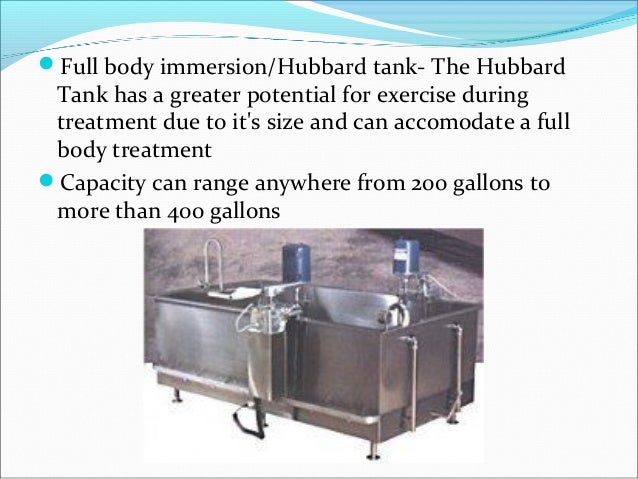 Full body immersion/Hubbard tank- The Hubbard Tank has a greater potential for exercise during treatment due to it's size and can accomodate a full body treatment

Capacity can range anywhere from 200 gallons to more than 400 gallons